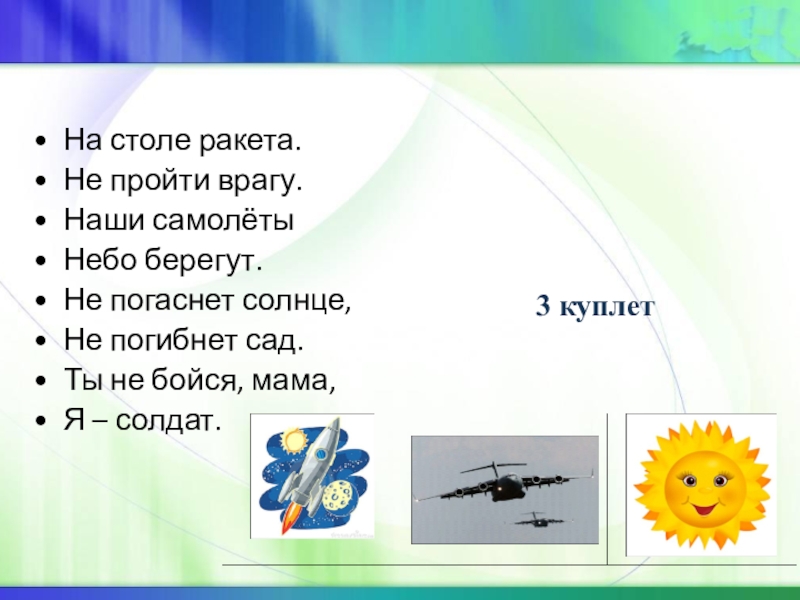 - На столе ракета.
- Не пройти врагу.
- Наши самолёты
- Небо берегут.
- Не погаснет солнце,
- Не погибнет сад.
- Ты не бойся, мама,
- Я – солдат.

3 куплет